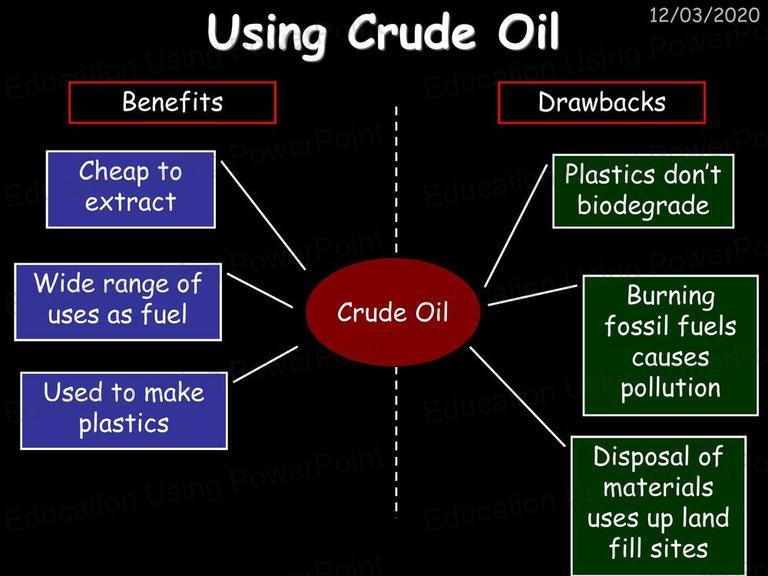 Using Crude Oil

12/03/2020

Benefits

Drawbacks

Cheap to extract

Wide range of uses as fuel

Used to make plastics

Crude Oil

Plastics don't biodegrade

Burning fossil fuels causes pollution

Disposal of materials uses up land fill sites

Education Using PowerPoint